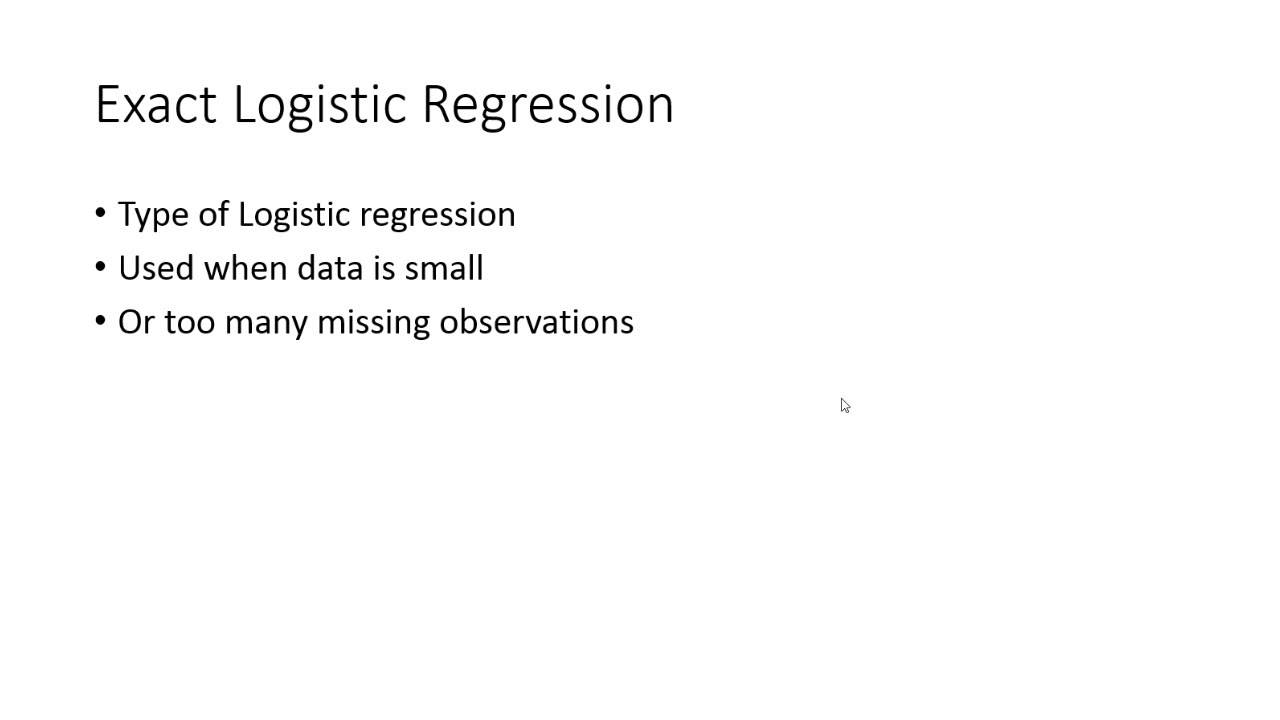 Exact Logistic Regression

• Type of Logistic regression
• Used when data is small
• Or too many missing observations